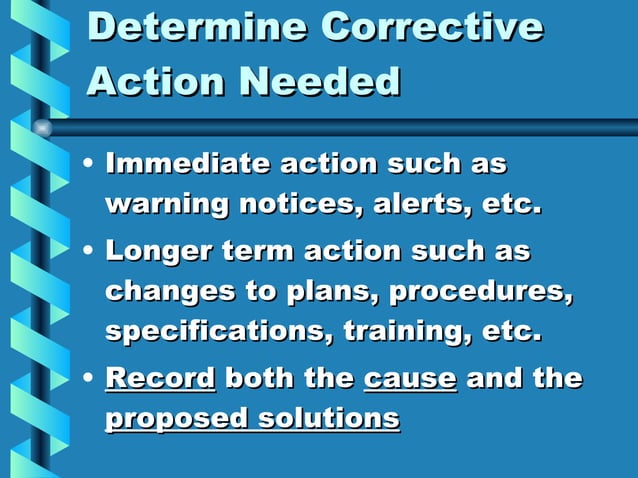 Determine Corrective Action Needed

• Immediate action such as warning notices, alerts, etc.

• Longer term action such as changes to plans, procedures, specifications, training, etc.

• Record both the cause and the proposed solutions